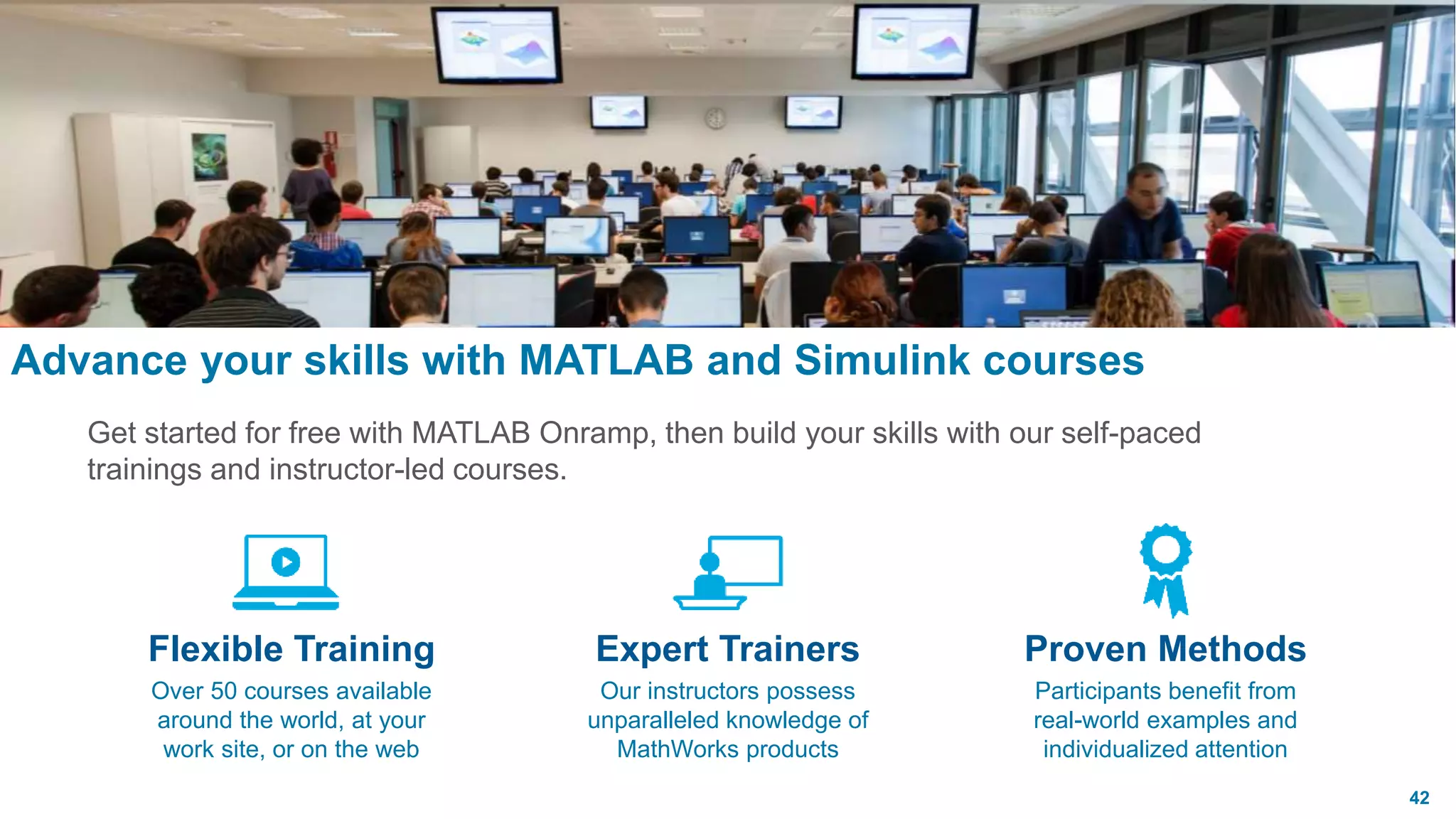 Advance your skills with MATLAB and Simulink courses

Get started for free with MATLAB Onramp, then build your skills with our self-paced trainings and instructor-led courses.

Flexible Training

Over 50 courses available around the world, at your work site, or on the web

Expert Trainers

Our instructors possess unparalleled knowledge of MathWorks products

Proven Methods

Participants benefit from real-world examples and individualized attention

42